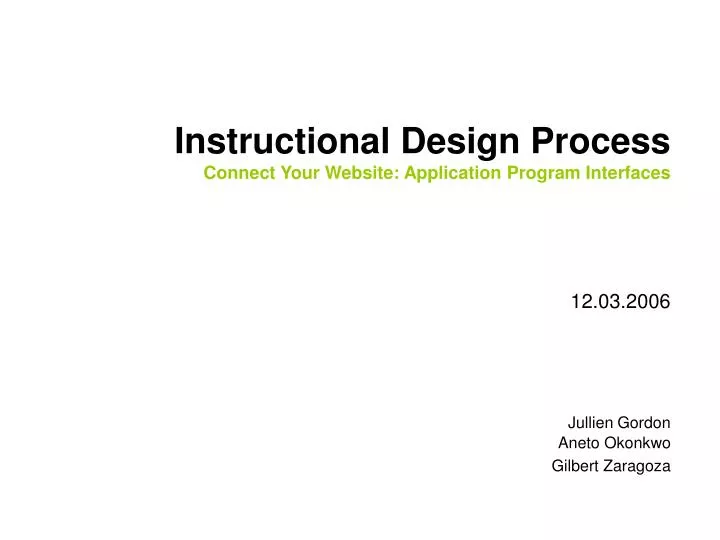 Instructional Design Process
Connect Your Website: Application Program Interfaces

12.03.2006

Jullien Gordon
Aneto Okonkwo
Gilbert Zaragoza